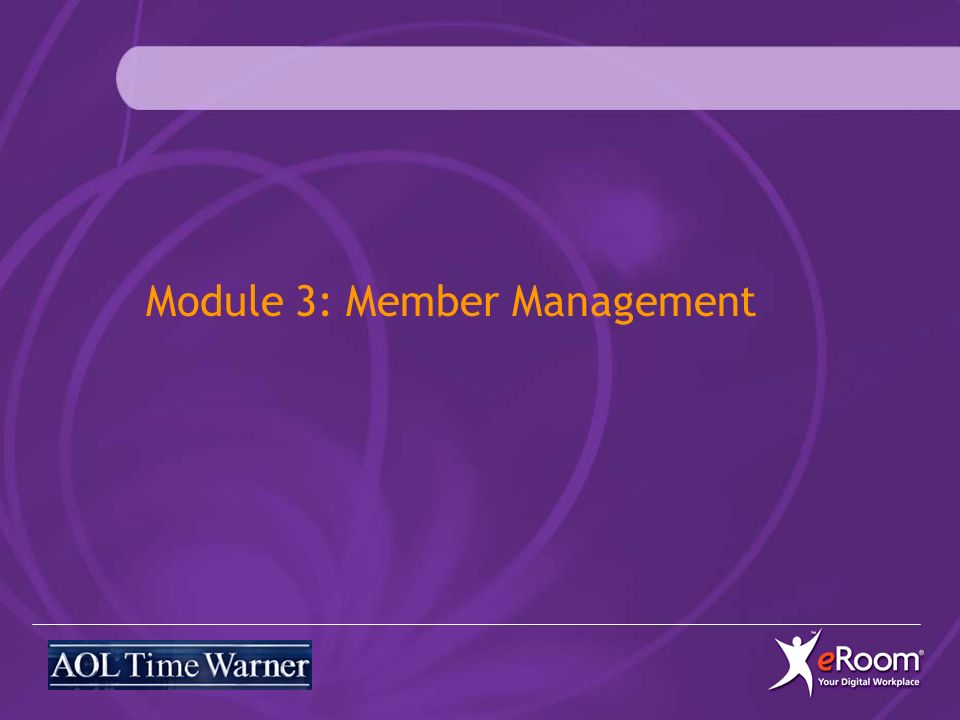 Module 3: Member Management

AOL Time Warner

eRoom®
Your Digital Workplace